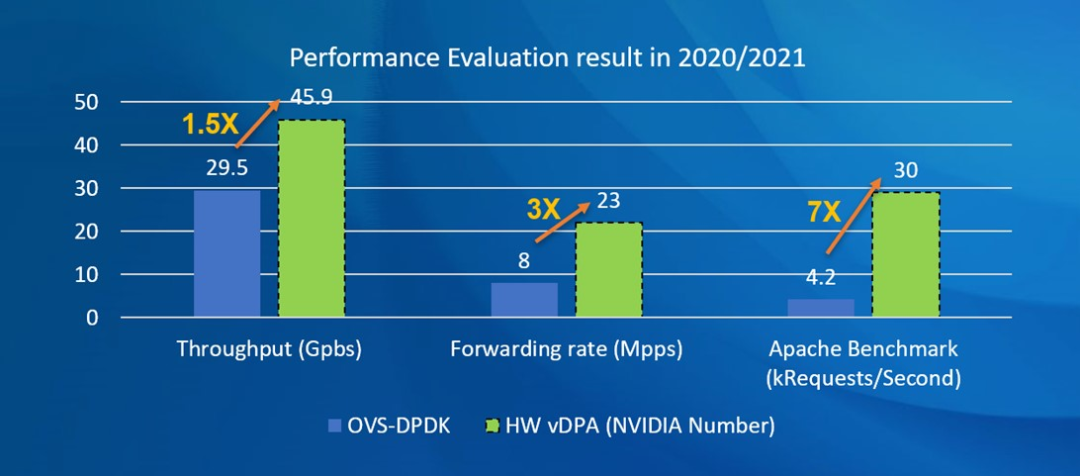 Performance Evaluation result in 2020/2021

50
40
30
20
10
0

1.5X
29.5
45.9

3X
8
23

7X
4.2
30

Throughput (Gpbs)
Forwarding rate (Mpps)
Apache Benchmark (kRequests/Second)

OVS-DPDK
HW vDPA (NVIDIA Number)